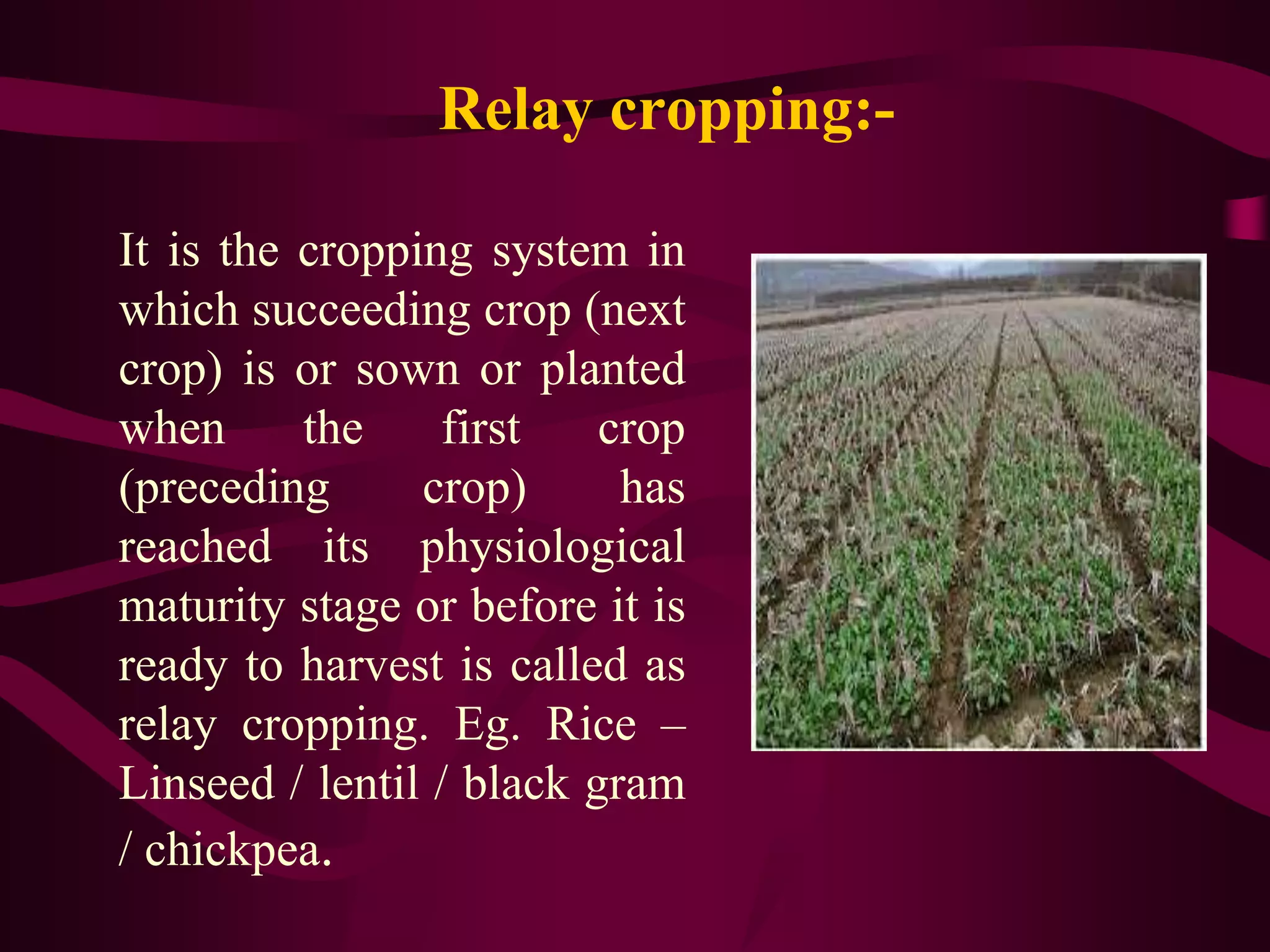 Relay cropping:-

It is the cropping system in which succeeding crop (next crop) is or sown or planted when the first crop (preceding crop) has reached its physiological maturity stage or before it is ready to harvest is called as relay cropping. Eg. Rice – Linseed / lentil / black gram / chickpea.